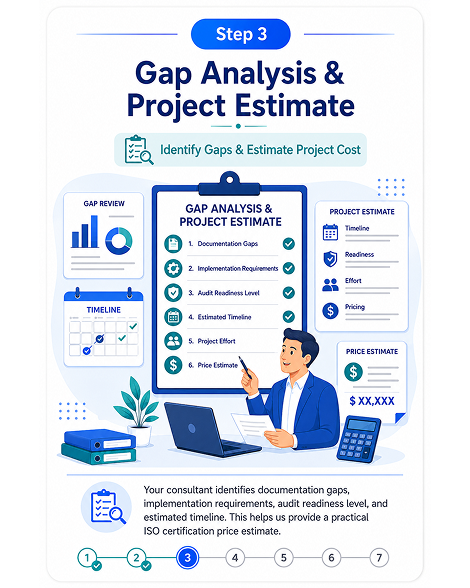 Step 3

Gap Analysis & Project Estimate

Identify Gaps & Estimate Project Cost

GAP REVIEW

TIMELINE

GAP ANALYSIS & PROJECT ESTIMATE

1. Documentation Gaps
2. Implementation Requirements
3. Audit Readiness Level
4. Estimated Timeline
5. Project Effort
6. Price Estimate

PROJECT ESTIMATE

Timeline
Readiness
Effort
Pricing

PRICE ESTIMATE

$ XX,XXX

Your consultant identifies documentation gaps, implementation requirements, audit readiness level, and estimated timeline. This helps us provide a practical ISO certification price estimate.

1 2 3 4 5 6 7